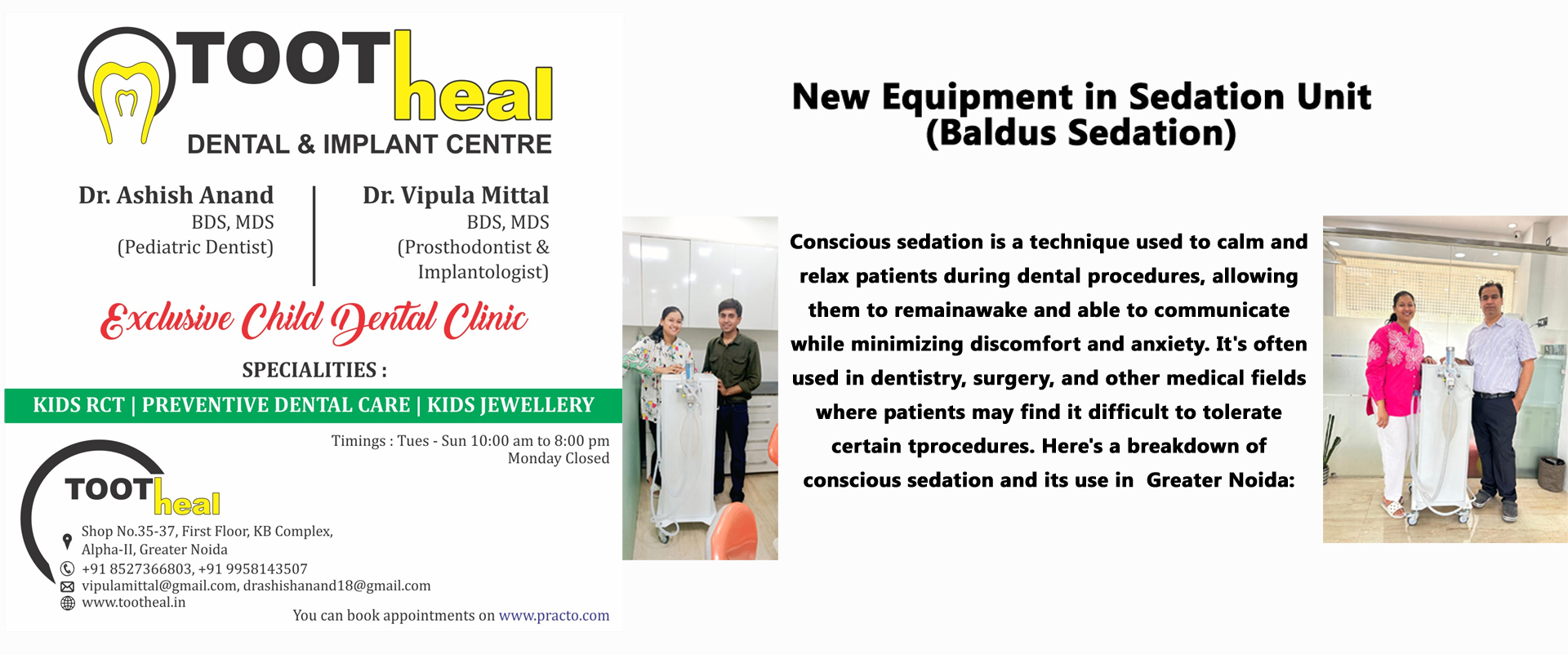 TOOTheal
DENTAL & IMPLANT CENTRE

Dr. Ashish Anand
BDS, MDS
(Pediatric Dentist)

Dr. Vipula Mittal
BDS, MDS
(Prosthodontist & Implantologist)

Exclusive Child Dental Clinic

SPECIALITIES :

KIDS RCT | PREVENTIVE DENTAL CARE | KIDS JEWELLERY

Timings : Tues - Sun 10:00 am to 8:00 pm
Monday Closed

TOOTheal

Shop No.35-37, First Floor, KB Complex, Alpha-II, Greater Noida
+91 8527366803, +91 9958143507
vipulamittal@gmail.com, drashishanand18@gmail.com
www.tootheal.in

You can book appointments on www.practo.com

New Equipment in Sedation Unit
(Baldus Sedation)

Conscious sedation is a technique used to calm and relax patients during dental procedures, allowing them to remainawake and able to communicate while minimizing discomfort and anxiety. It's often used in dentistry, surgery, and other medical fields where patients may find it difficult to tolerate certain tprocedures. Here's a breakdown of conscious sedation and its use in Greater Noida: